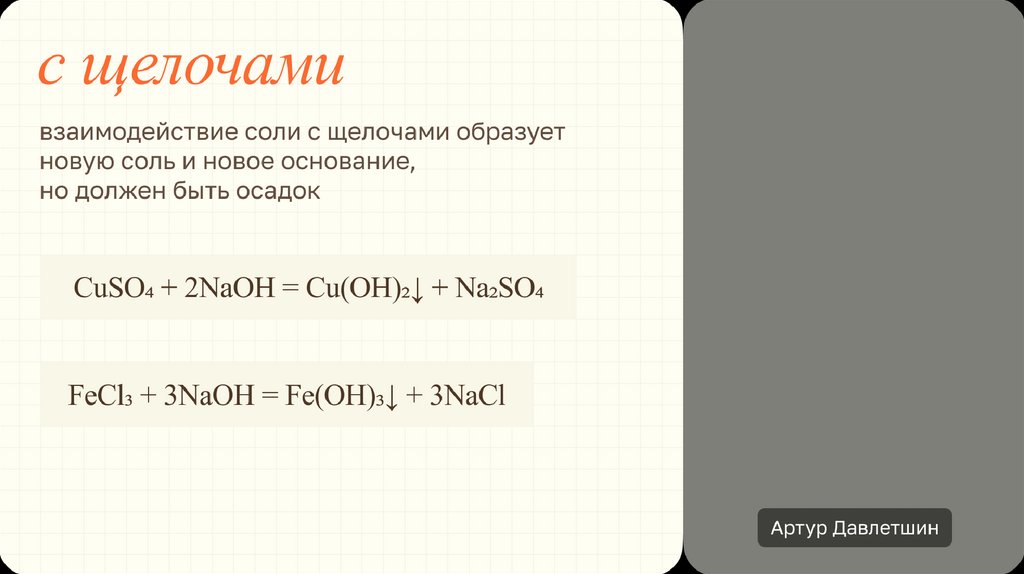 с щелочами

взаимодействие соли с щелочами образует новую соль и новое основание, но должен быть осадок

$CuSO_4 + 2NaOH = Cu(OH)_2\downarrow + Na_2SO_4$

$FeCl_3 + 3NaOH = Fe(OH)_3\downarrow + 3NaCl$

Артур Давлетшин